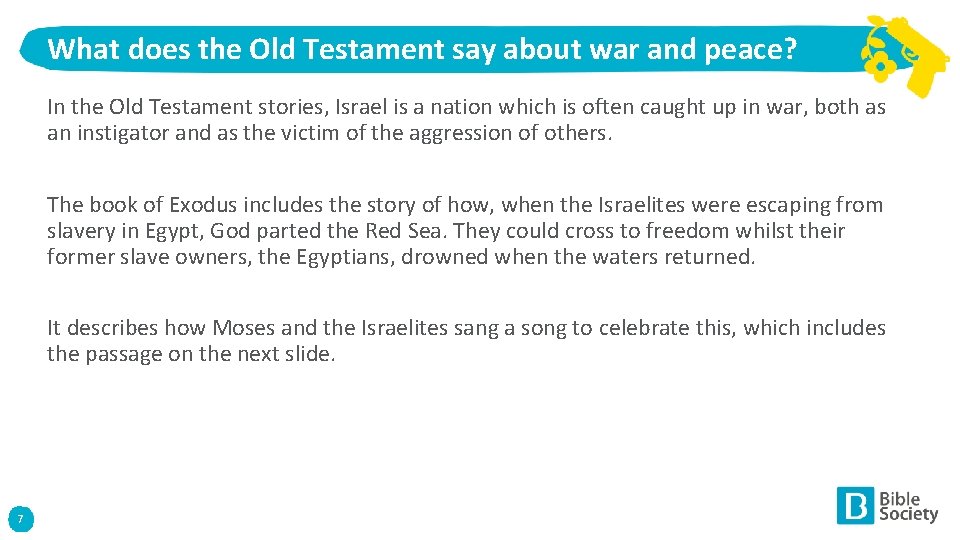 What does the Old Testament say about war and peace?

In the Old Testament stories, Israel is a nation which is often caught up in war, both as an instigator and as the victim of the aggression of others.

The book of Exodus includes the story of how, when the Israelites were escaping from slavery in Egypt, God parted the Red Sea. They could cross to freedom whilst their former slave owners, the Egyptians, drowned when the waters returned.

It describes how Moses and the Israelites sang a song to celebrate this, which includes the passage on the next slide.

7

B Bible Society